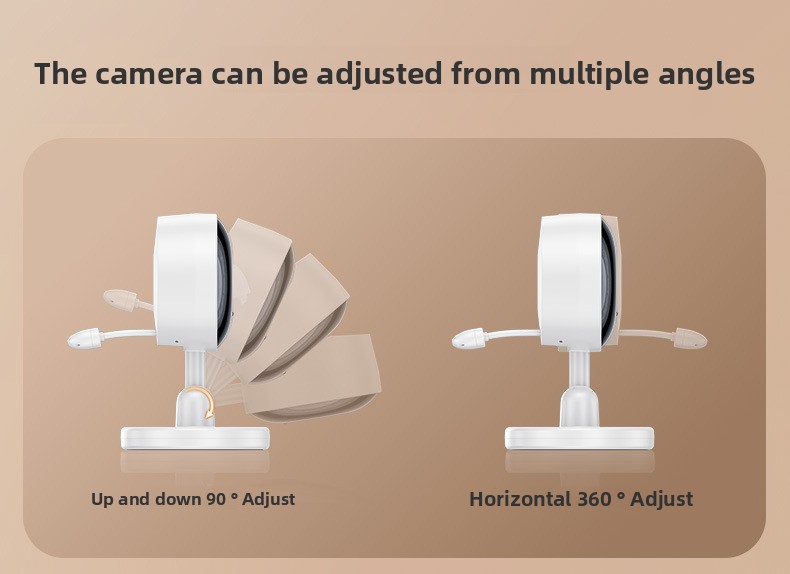 The camera can be adjusted from multiple angles

Up and down 90 ° Adjust

Horizontal 360 ° Adjust